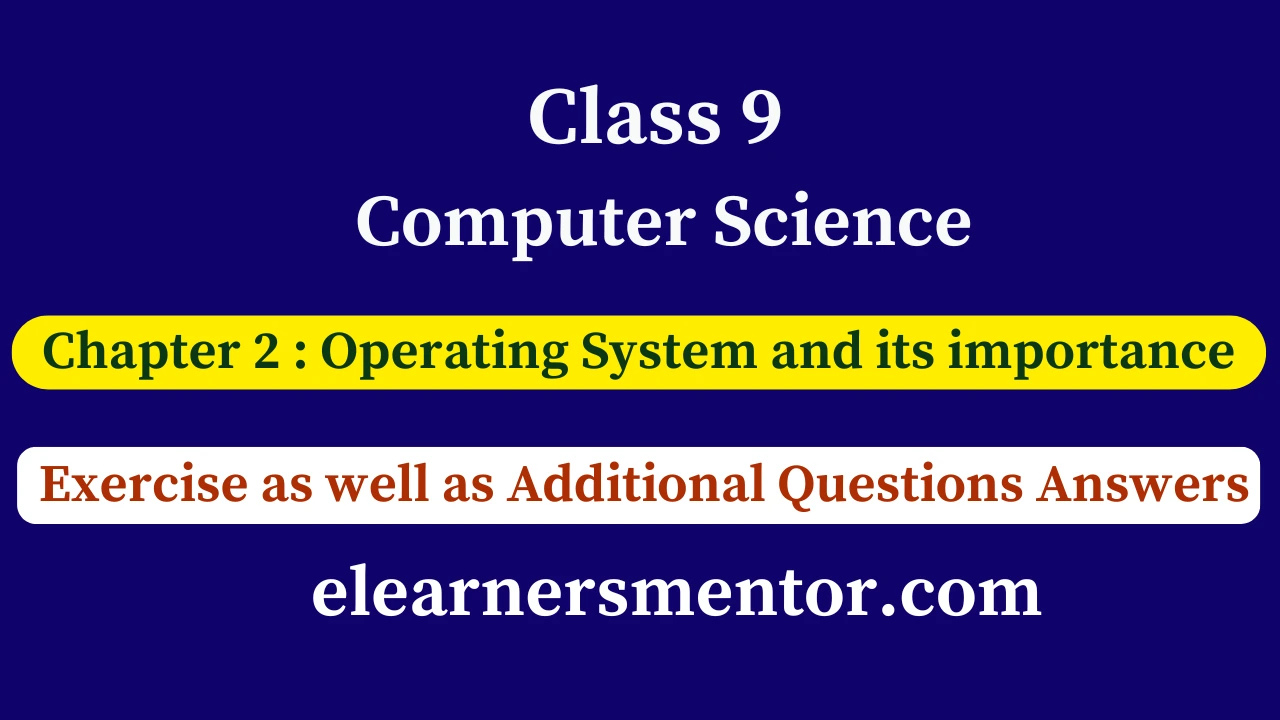 Class 9
Computer Science

Chapter 2 : Operating System and its importance

Exercise as well as Additional Questions Answers

elearnersmentor.com